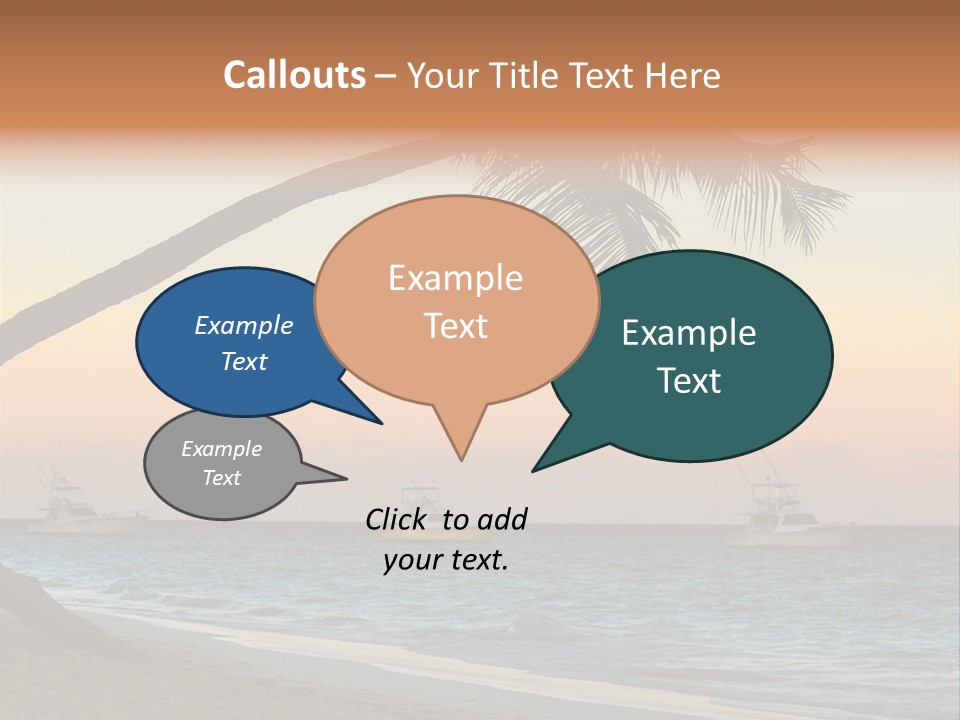 Callouts – Your Title Text Here

Example Text

Example Text

Example Text

Example Text

Click to add your text.